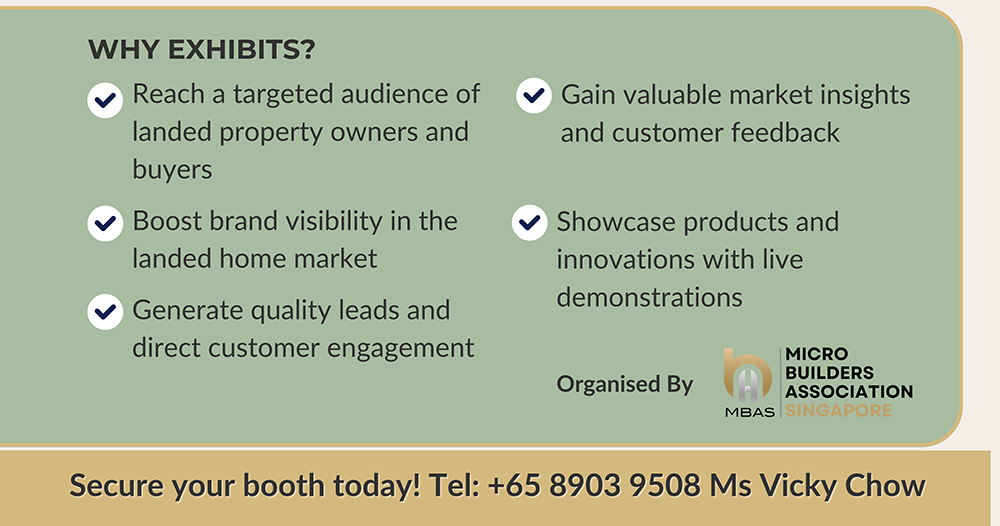 WHY EXHIBITS?

Reach a targeted audience of landed property owners and buyers

Boost brand visibility in the landed home market

Generate quality leads and direct customer engagement

Gain valuable market insights and customer feedback

Showcase products and innovations with live demonstrations

Organised By

MBAS

MICRO BUILDERS ASSOCIATION SINGAPORE

Secure your booth today! Tel: +65 8903 9508 Ms Vicky Chow